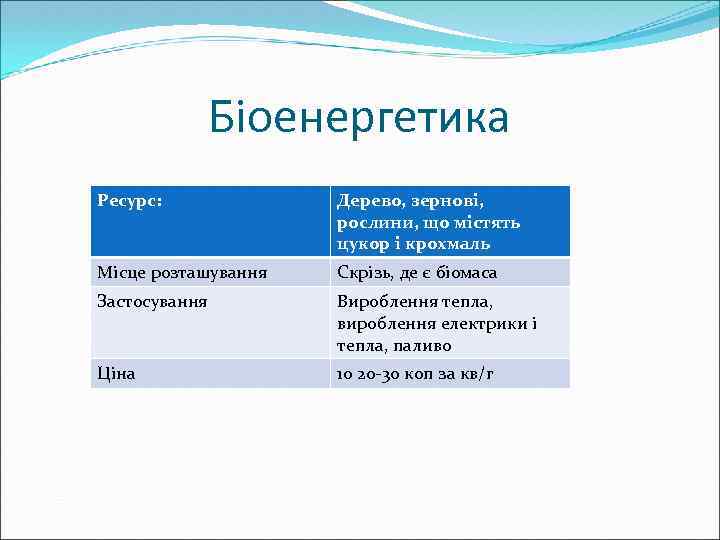 Біоенергетика

| Ресурс: | Дерево, зернові, рослини, що містять цукор і крохмаль |
|---|---|
| Місце розташування | Скрізь, де є біомаса |
| Застосування | Вироблення тепла, вироблення електрики і тепла, паливо |
| Ціна | 10 20-30 коп за кв/г |